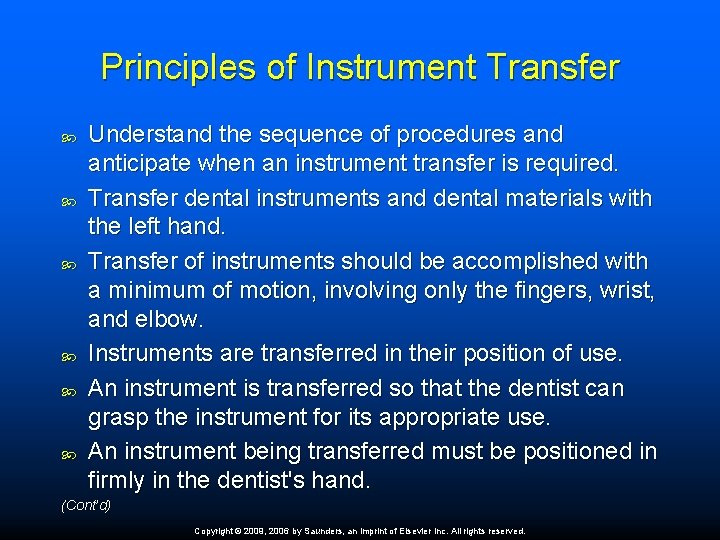 Principles of Instrument Transfer

Understand the sequence of procedures and anticipate when an instrument transfer is required.

Transfer dental instruments and dental materials with the left hand.

Transfer of instruments should be accomplished with a minimum of motion, involving only the fingers, wrist, and elbow.

Instruments are transferred in their position of use.

An instrument is transferred so that the dentist can grasp the instrument for its appropriate use.

An instrument being transferred must be positioned in firmly in the dentist's hand.

(Cont'd)

Copyright © 2009, 2006 by Saunders, an imprint of Elsevier Inc. All rights reserved.